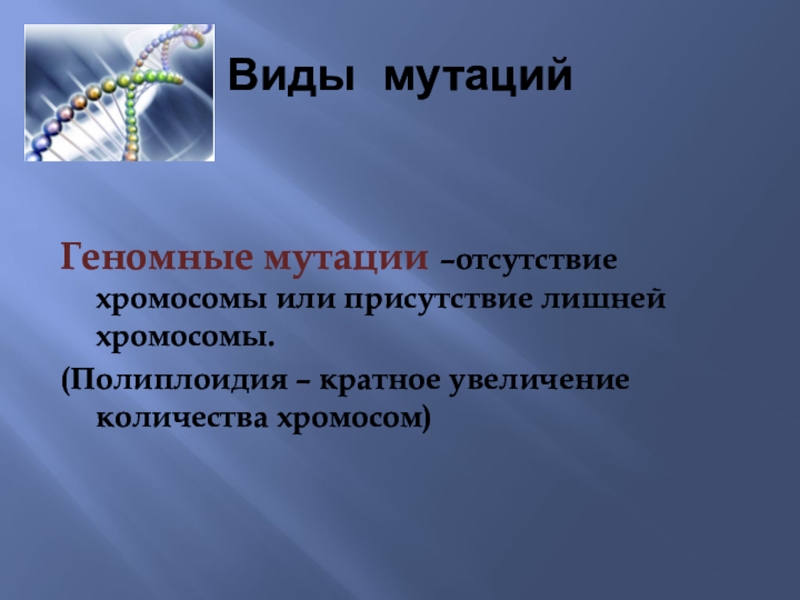 Виды мутаций

Геномные мутации –отсутствие хромосомы или присутствие лишней хромосомы.

(Полиплоидия – кратное увеличение количества хромосом)